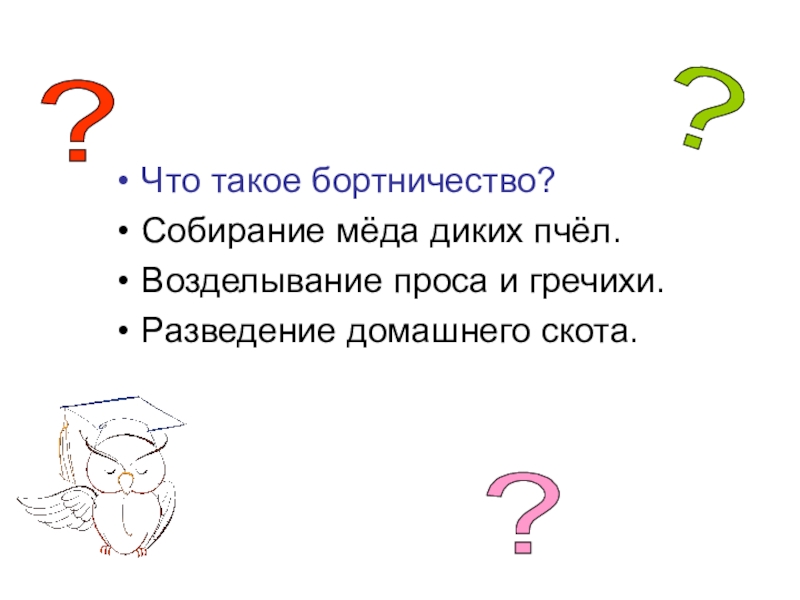 ?

?

• Что такое бортничество?
• Собирание мёда диких пчёл.
• Возделывание проса и гречихи.
• Разведение домашнего скота.

?